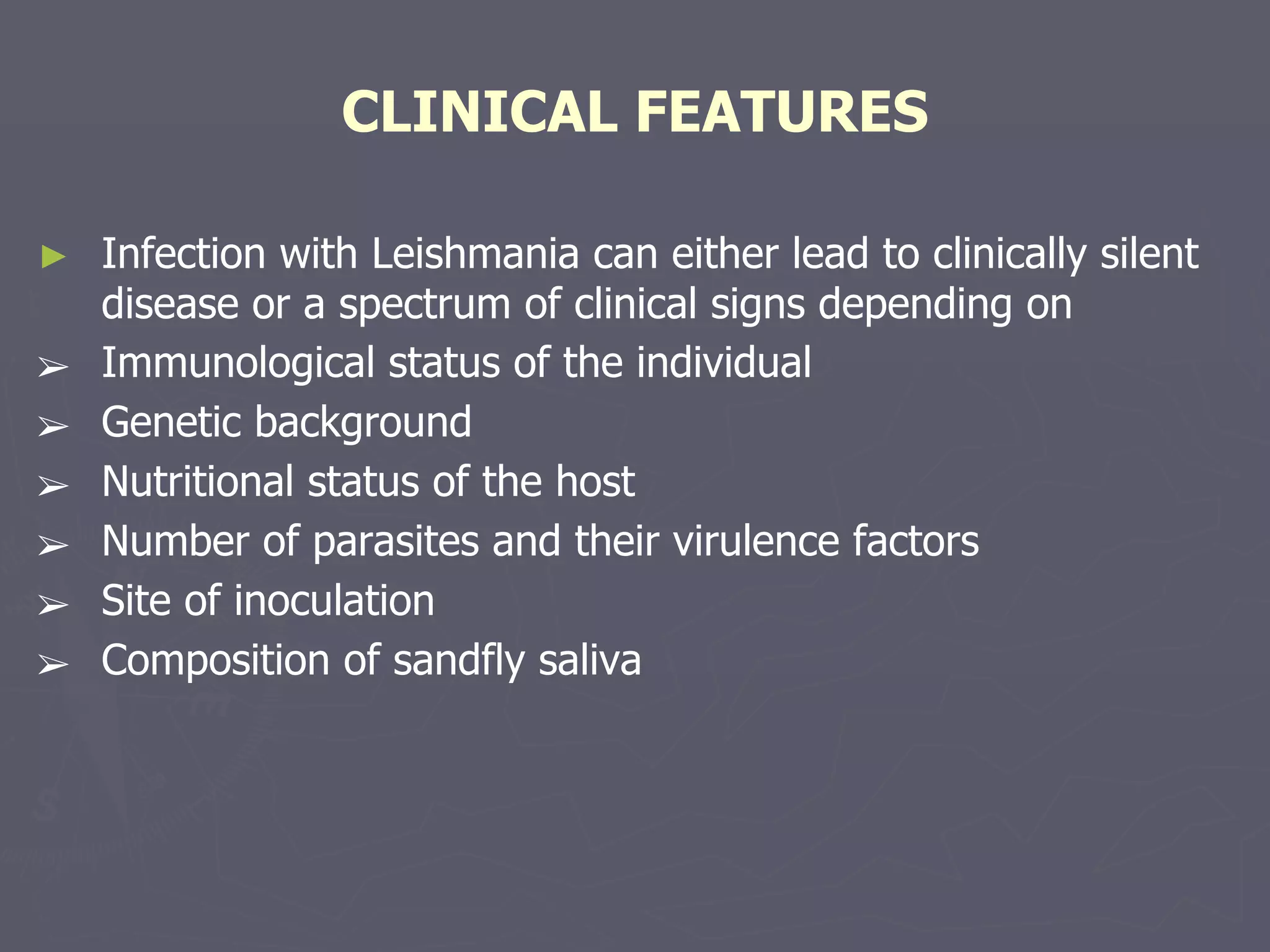 CLINICAL FEATURES

► Infection with Leishmania can either lead to clinically silent disease or a spectrum of clinical signs depending on

➢ Immunological status of the individual

➢ Genetic background

➢ Nutritional status of the host

➢ Number of parasites and their virulence factors

➢ Site of inoculation

➢ Composition of sandfly saliva